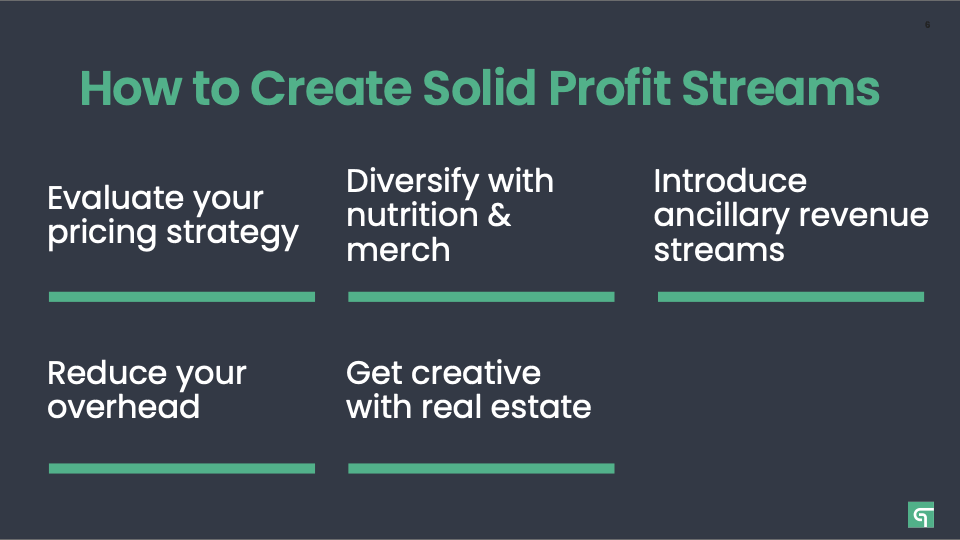 6

How to Create Solid Profit Streams

Evaluate your pricing strategy

Diversify with nutrition & merch

Introduce ancillary revenue streams

Reduce your overhead

Get creative with real estate